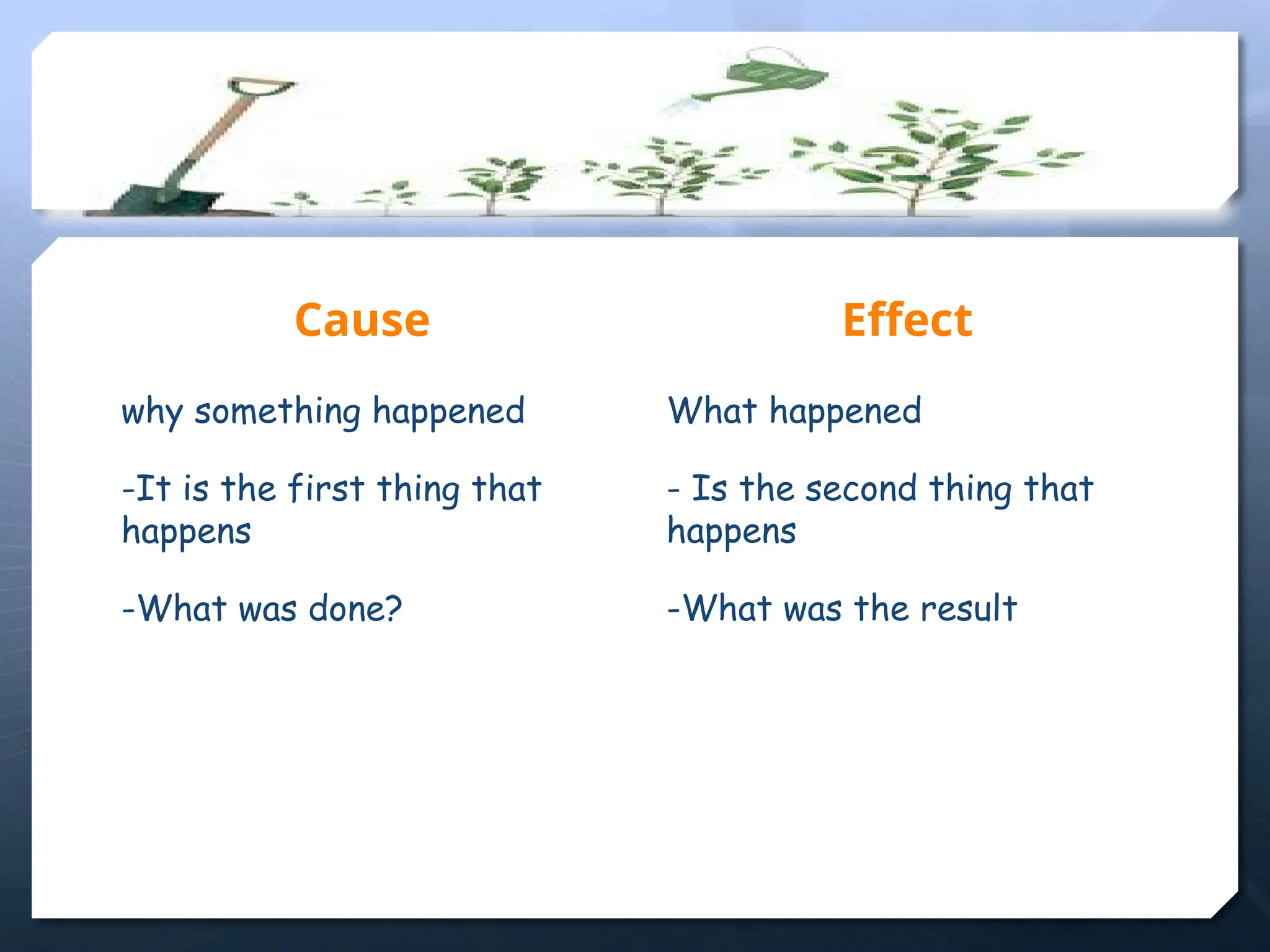 Cause

why something happened

-It is the first thing that happens

-What was done?

Effect

What happened

- Is the second thing that happens

-What was the result